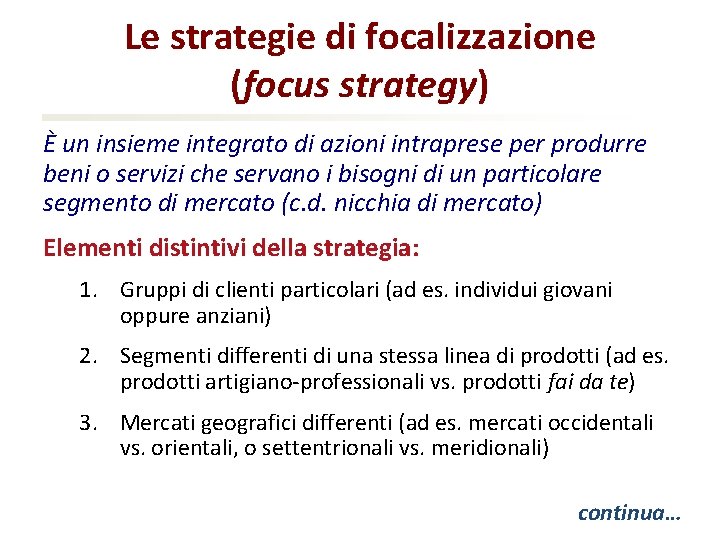 Le strategie di focalizzazione (focus strategy)

È un insieme integrato di azioni intraprese per produrre beni o servizi che servano i bisogni di un particolare segmento di mercato (c.d. nicchia di mercato)

Elementi distintivi della strategia:

1. Gruppi di clienti particolari (ad es. individui giovani oppure anziani)

2. Segmenti differenti di una stessa linea di prodotti (ad es. prodotti artigiano-professionali vs. prodotti fai da te)

3. Mercati geografici differenti (ad es. mercati occidentali vs. orientali, o settentrionali vs. meridionali)

continua…